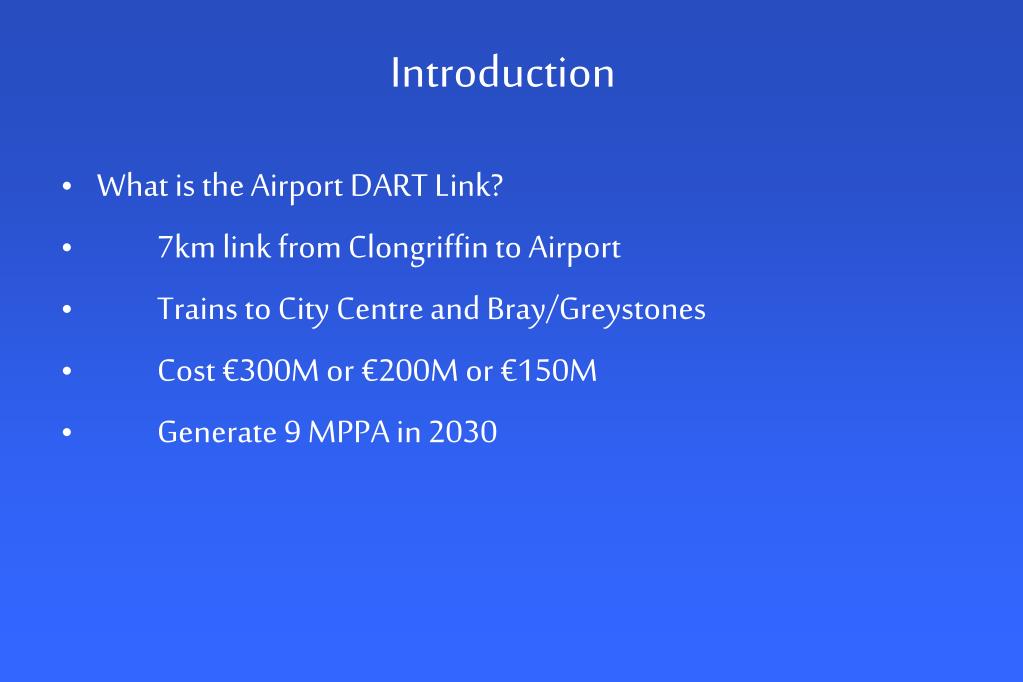 Introduction

• What is the Airport DART Link?

• 7km link from Clongriffin to Airport

• Trains to City Centre and Bray/Greystones

• Cost €300M or €200M or €150M

• Generate 9 MPPA in 2030